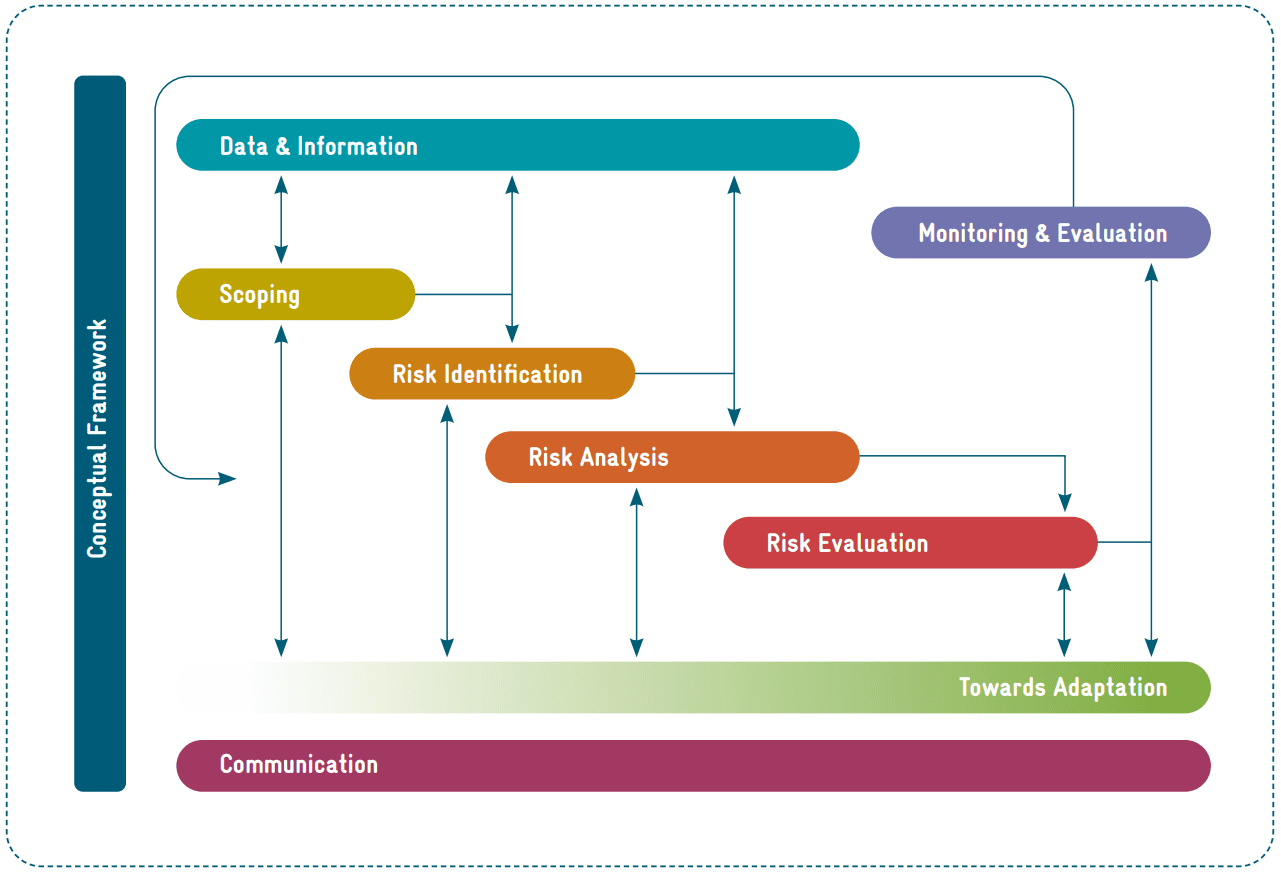 Conceptual Framework

Data & Information

Monitoring & Evaluation

Scoping

Risk Identification

Risk Analysis

Risk Evaluation

Towards Adaptation

Communication